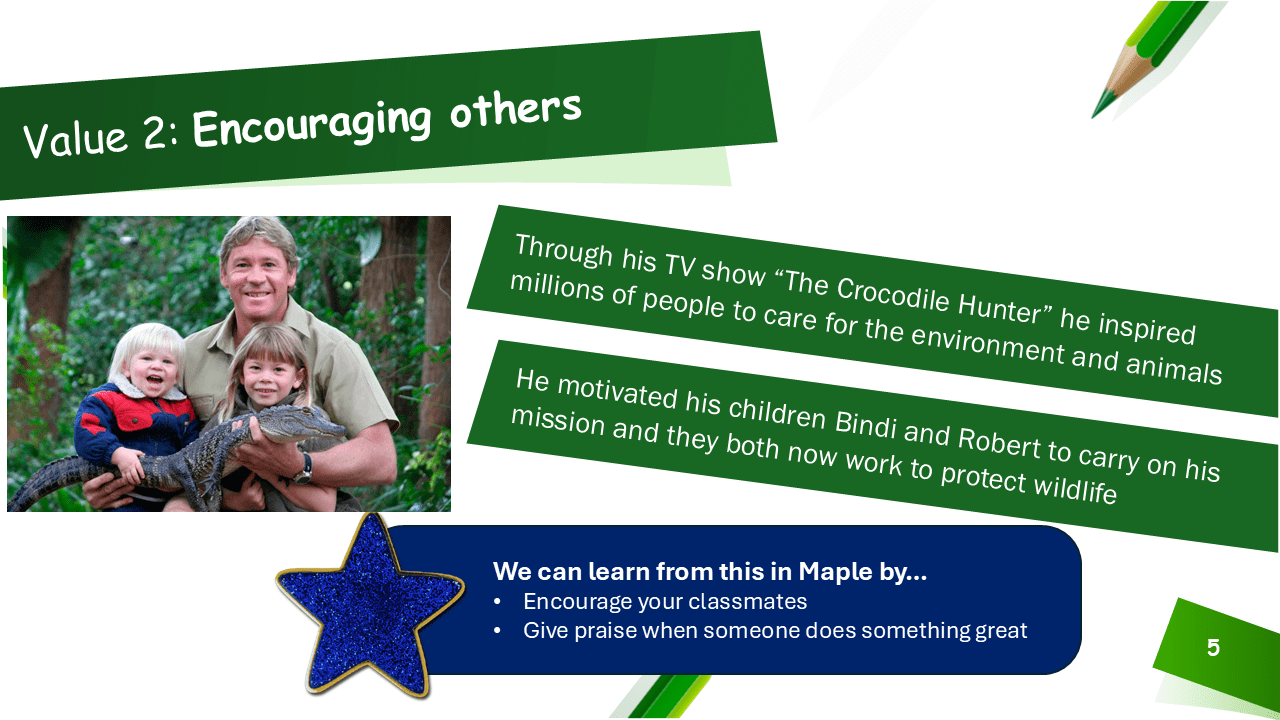 Value 2: Encouraging others

Through his TV show “The Crocodile Hunter” he inspired millions of people to care for the environment and animals

He motivated his children Bindi and Robert to carry on his mission and they both now work to protect wildlife

We can learn from this in Maple by…
• Encourage your classmates
• Give praise when someone does something great

5